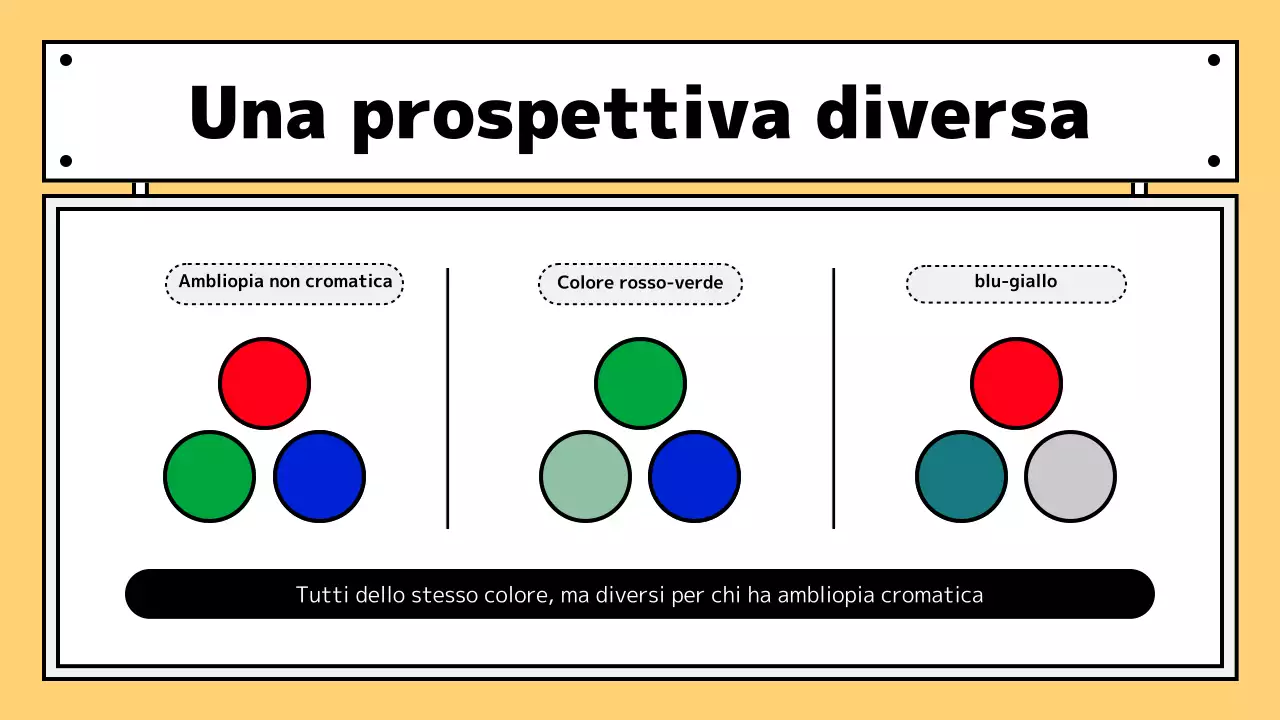 Una prospettiva diversa

Ambliopia non cromatica

Colore rosso-verde

blu-giallo

Tutti dello stesso colore, ma diversi per chi ha ambliopia cromatica